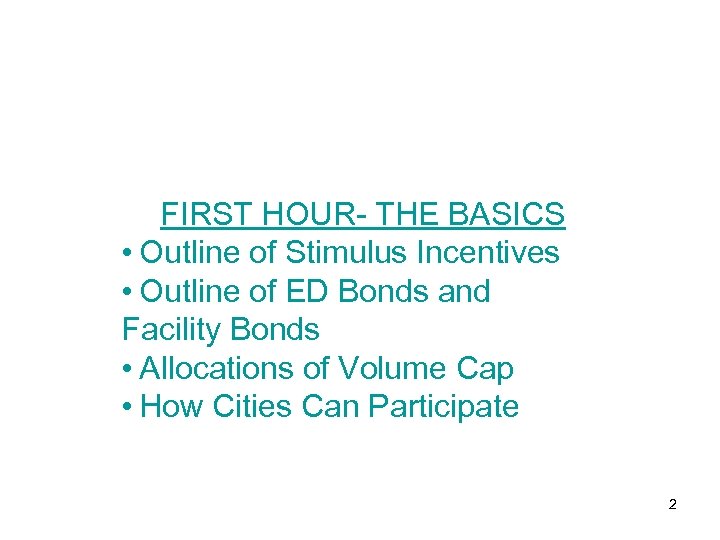 FIRST HOUR- THE BASICS

• Outline of Stimulus Incentives
• Outline of ED Bonds and Facility Bonds
• Allocations of Volume Cap
• How Cities Can Participate

2